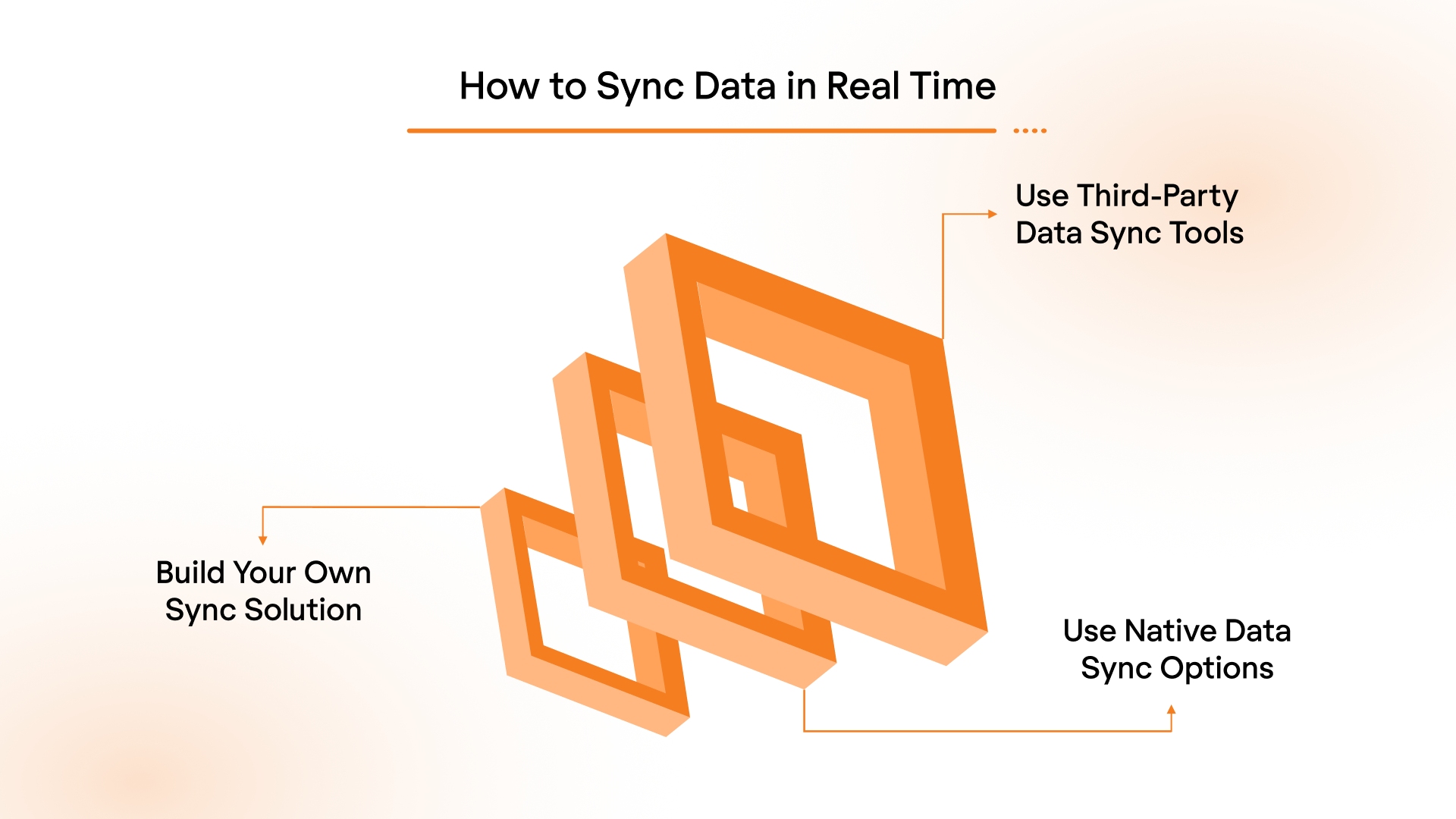 How to Sync Data in Real Time

Use Third-Party Data Sync Tools

Build Your Own Sync Solution

Use Native Data Sync Options